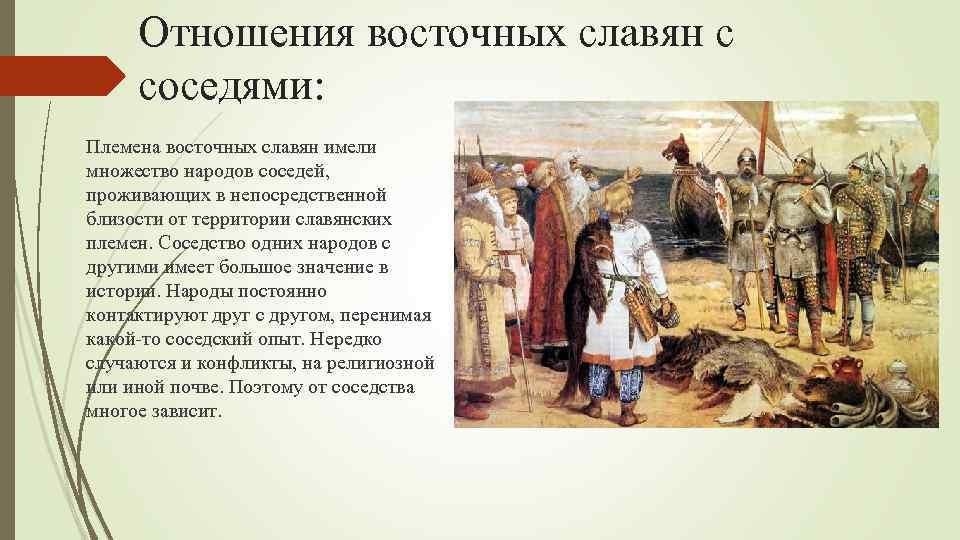 Отношения восточных славян с соседями:

Племена восточных славян имели множество народов соседей, проживающих в непосредственной близости от территории славянских племен. Соседство одних народов с другими имеет большое значение в истории. Народы постоянно контактируют друг с другом, перенимая какой-то соседский опыт. Нередко случаются и конфликты, на религиозной или иной почве. Поэтому от соседства многое зависит.